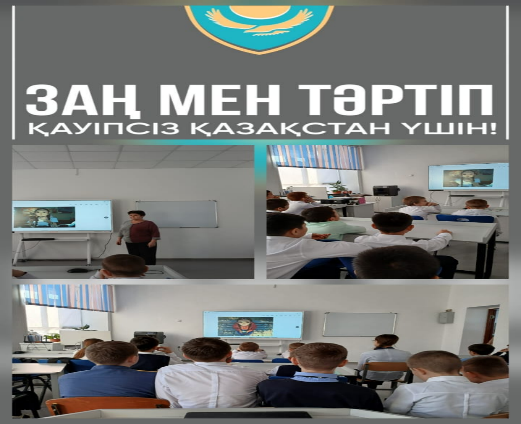 ЗАҢ МЕН ТӘРТІП
ҚАУІПСІЗ ҚАЗАҚСТАН ҮШІН!